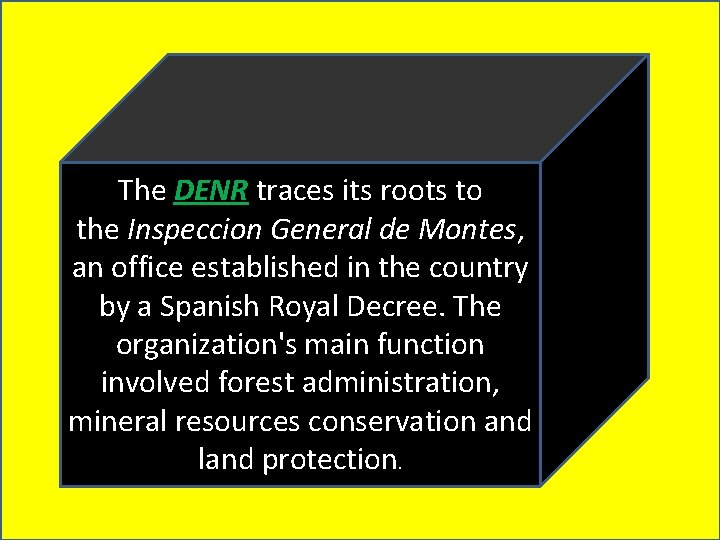 The DENR traces its roots to the Inspeccion General de Montes, an office established in the country by a Spanish Royal Decree. The organization's main function involved forest administration, mineral resources conservation and land protection.